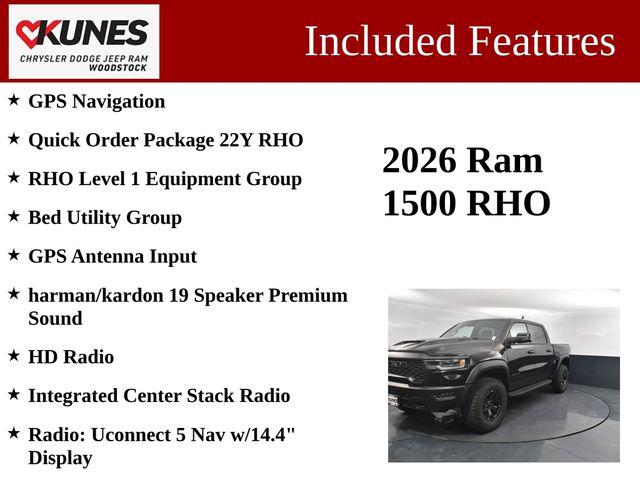 KUNES
CHRYSLER DODGE JEEP RAM
WOODSTOCK

Included Features

★ GPS Navigation

★ Quick Order Package 22Y RHO

★ RHO Level 1 Equipment Group

★ Bed Utility Group

★ GPS Antenna Input

★ harman/kardon 19 Speaker Premium Sound

★ HD Radio

★ Integrated Center Stack Radio

★ Radio: Uconnect 5 Nav w/14.4" Display

2026 Ram 1500 RHO